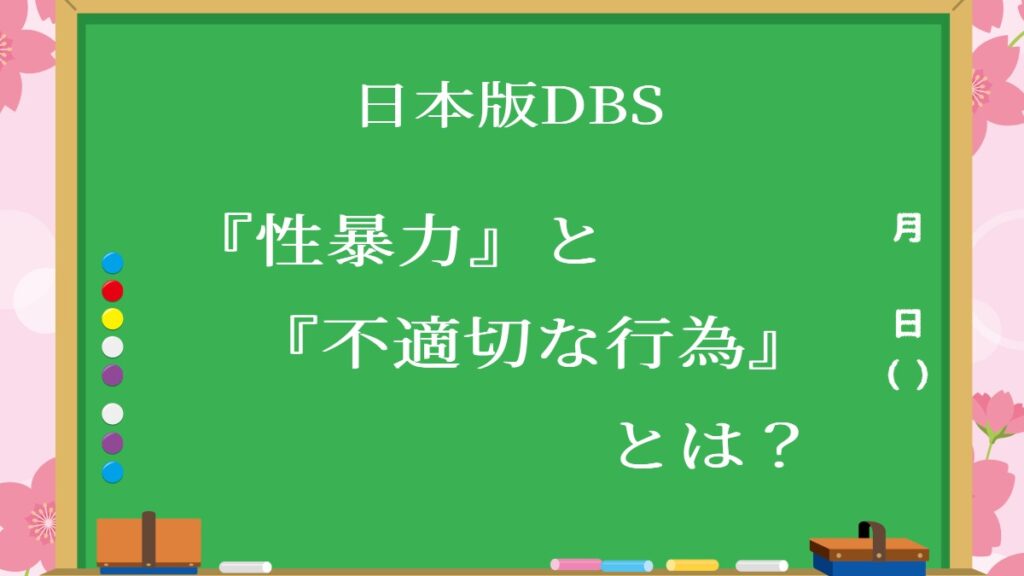 日本版DBS

『性暴力』と
『不適切な行為』
とは？

月
日
( )